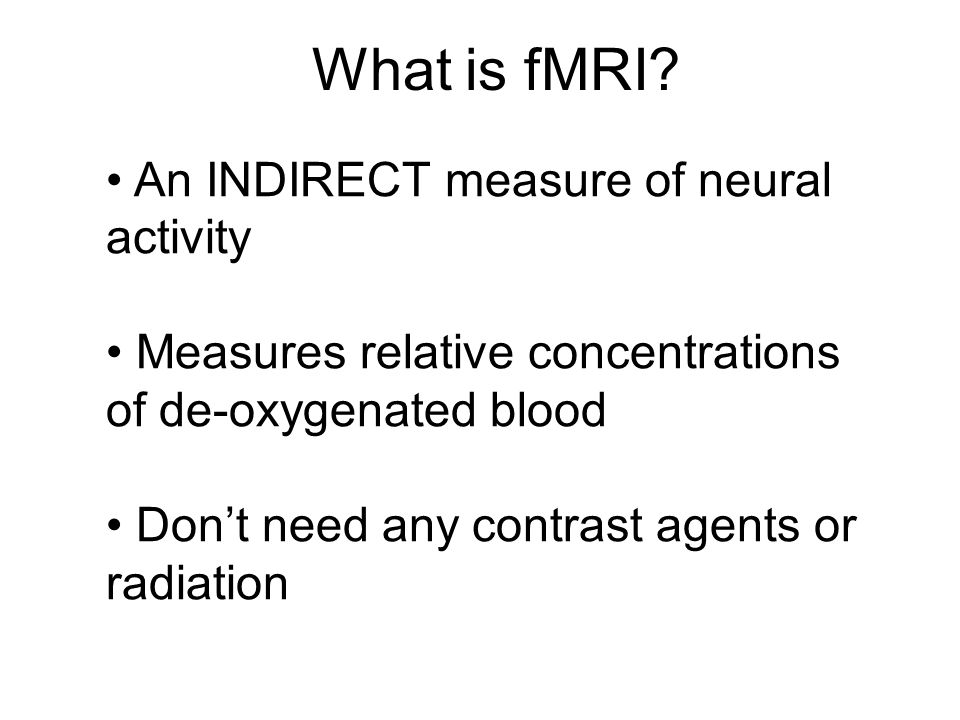 What is fMRI?

• An INDIRECT measure of neural activity

• Measures relative concentrations of de-oxygenated blood

• Don’t need any contrast agents or radiation